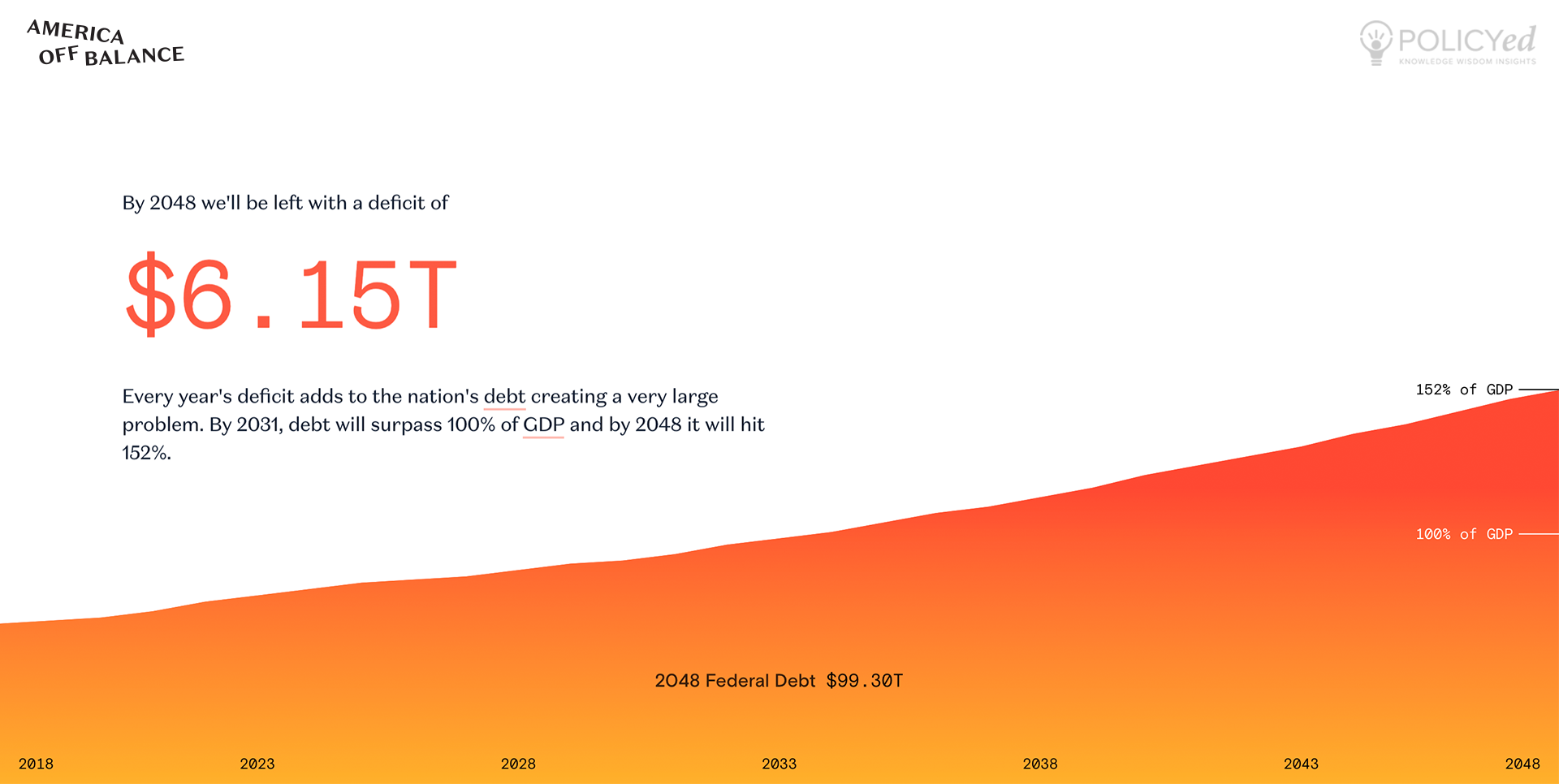 AMERICA
OFF BALANCE

POLICYed
KNOWLEDGE WISDOM INSIGHTS

By 2048 we'll be left with a deficit of

$6.15T

Every year's deficit adds to the nation's debt creating a very large problem. By 2031, debt will surpass 100% of GDP and by 2048 it will hit 152%.

152% of GDP

100% of GDP

2048 Federal Debt $99.30T

2018

2023

2028

2033

2038

2043

2048